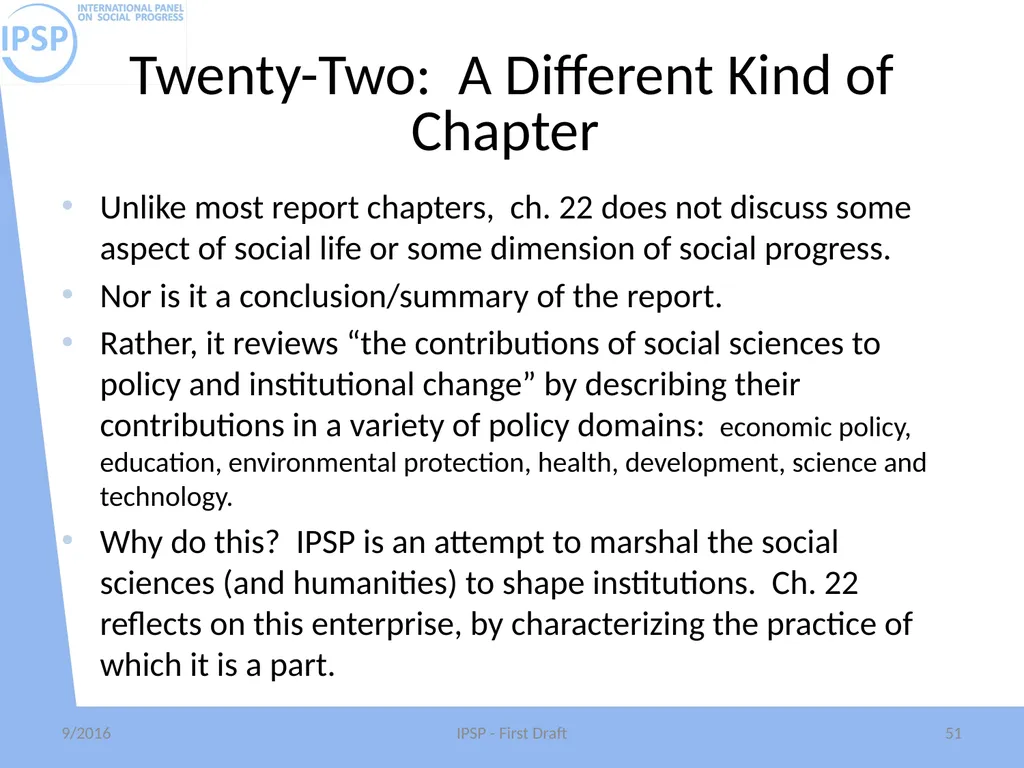 IPSP INTERNATIONAL PANEL ON SOCIAL PROGRESS

Twenty-Two: A Different Kind of Chapter

• Unlike most report chapters, ch. 22 does not discuss some aspect of social life or some dimension of social progress.
• Nor is it a conclusion/summary of the report.
• Rather, it reviews “the contributions of social sciences to policy and institutional change” by describing their contributions in a variety of policy domains: economic policy, education, environmental protection, health, development, science and technology.
• Why do this? IPSP is an attempt to marshal the social sciences (and humanities) to shape institutions. Ch. 22 reflects on this enterprise, by characterizing the practice of which it is a part.

9/2016

IPSP - First Draft

51